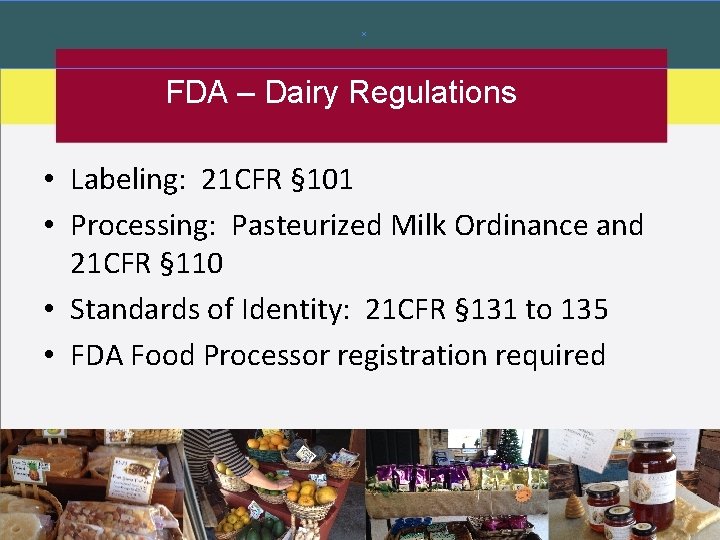 FDA – Dairy Regulations

• Labeling: 21CFR §101
• Processing: Pasteurized Milk Ordinance and 21CFR §110
• Standards of Identity: 21CFR §131 to 135
• FDA Food Processor registration required